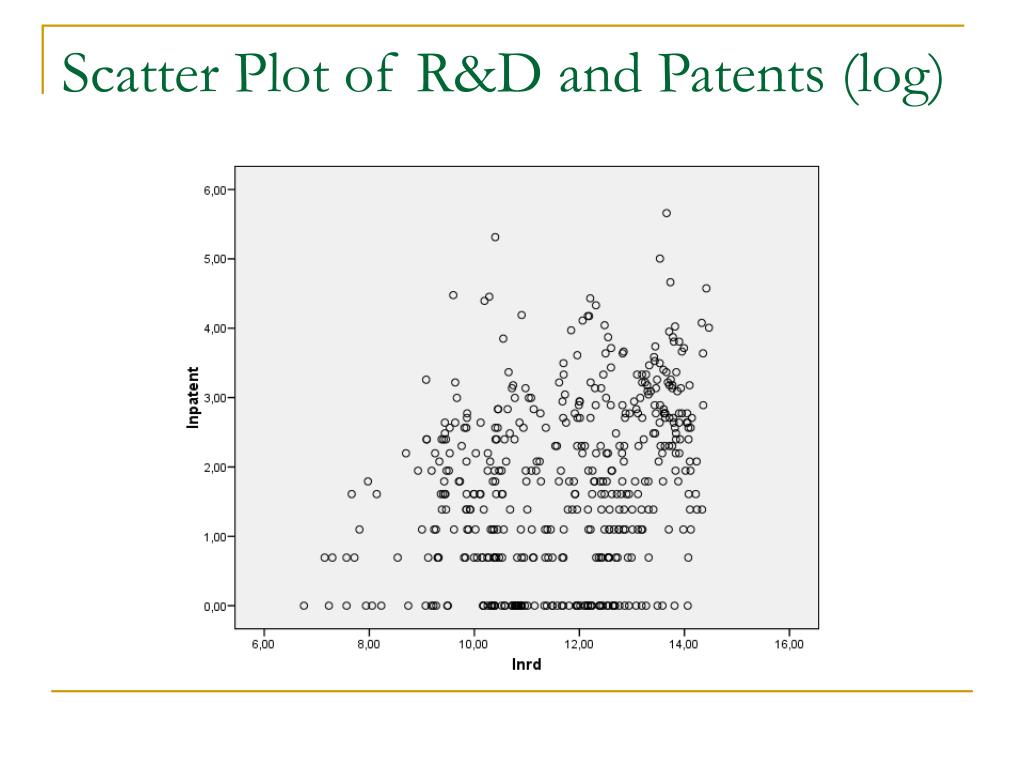 Scatter Plot of R&D and Patents (log)

6,00
5,00
4,00
3,00
2,00
1,00
0,00

lnpatent

6,00
8,00
10,00
12,00
14,00
16,00

lnrd